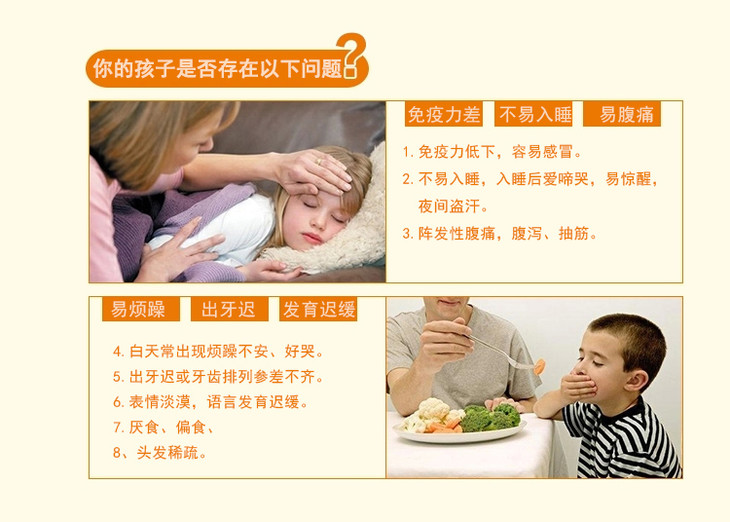 你的孩子是否存在以下问题?

免疫力差 不易入睡 易腹痛

1. 免疫力低下，容易感冒。
2. 不易入睡，入睡后爱啼哭，易惊醒，夜间盗汗。
3. 阵发性腹痛，腹泻、抽筋。

易烦躁 出牙迟 发育迟缓

4. 白天常出现烦躁不安、好哭。
5. 出牙迟或牙齿排列参差不齐。
6. 表情淡漠，语言发育迟缓。
7. 厌食、偏食、
8、头发稀疏。